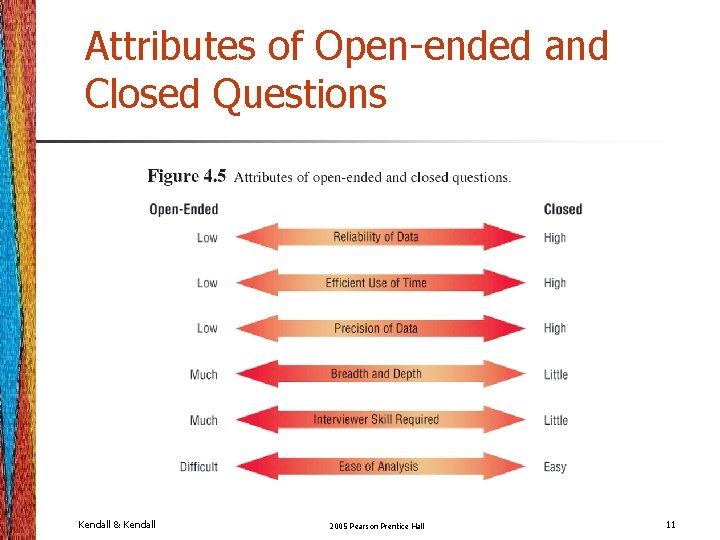 Attributes of Open-ended and Closed Questions

Figure 4.5 Attributes of open-ended and closed questions.

| Open-Ended | | Closed |
|---|---|---|
| Low | Reliability of Data | High |
| Low | Efficient Use of Time | High |
| Low | Precision of Data | High |
| Much | Breadth and Depth | Little |
| Much | Interviewer Skill Required | Little |
| Difficult | Ease of Analysis | Easy |

Kendall & Kendall

2005 Pearson Prentice Hall

11